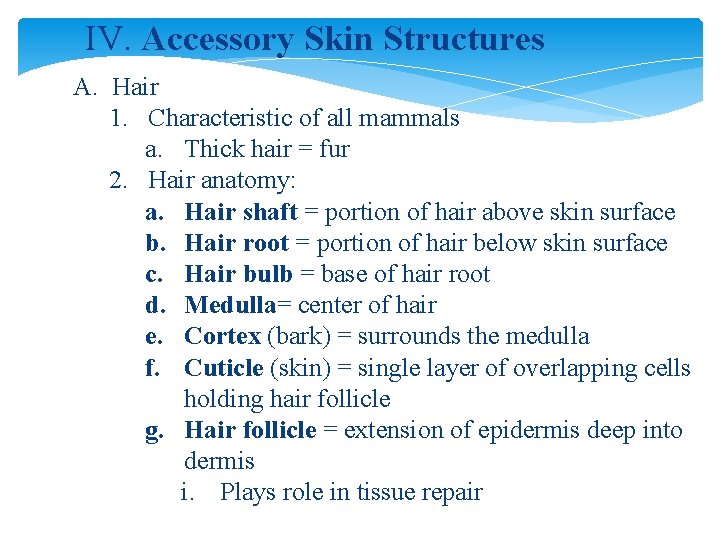 IV. Accessory Skin Structures

A. Hair
1. Characteristic of all mammals
a. Thick hair = fur
2. Hair anatomy:
a. Hair shaft = portion of hair above skin surface
b. Hair root = portion of hair below skin surface
c. Hair bulb = base of hair root
d. Medulla= center of hair
e. Cortex (bark) = surrounds the medulla
f. Cuticle (skin) = single layer of overlapping cells holding hair follicle
g. Hair follicle = extension of epidermis deep into dermis
i. Plays role in tissue repair